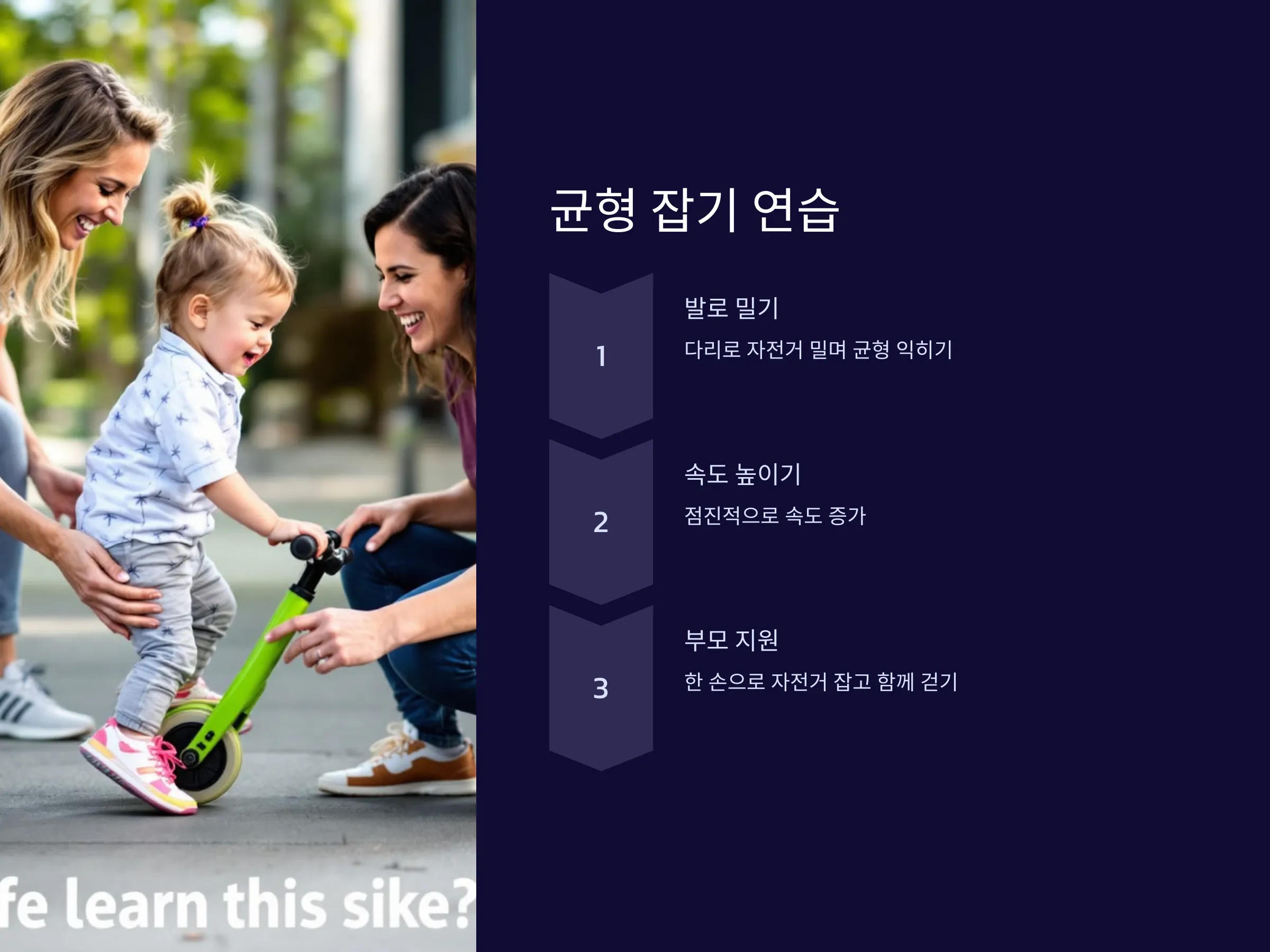 fe learn this sike?

균형 잡기 연습

1

발로 밀기

다리로 자전거 밀며 균형 익히기

2

속도 높이기

점진적으로 속도 증가

3

부모 지원

한 손으로 자전거 잡고 함께 걷기